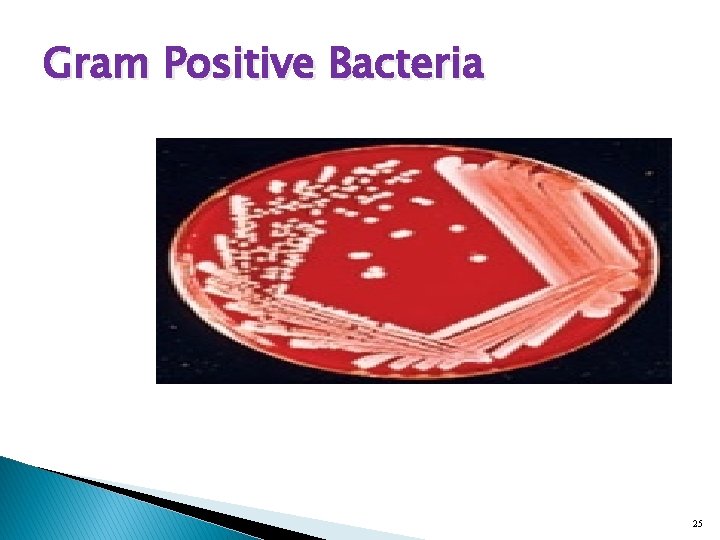 Gram Positive Bacteria

25